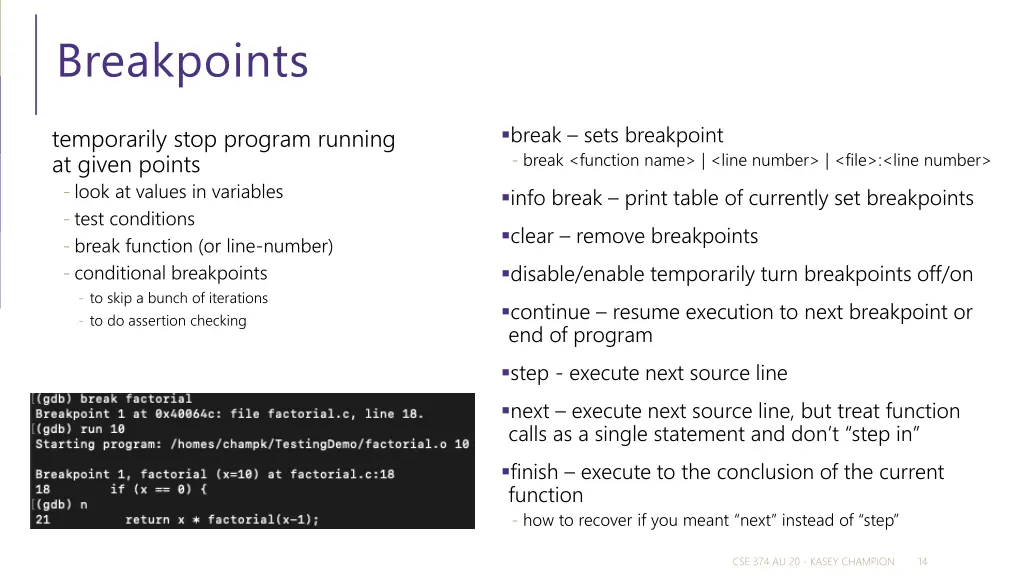 Breakpoints

temporarily stop program running at given points
- look at values in variables
- test conditions
- break function (or line-number)
- conditional breakpoints
- to skip a bunch of iterations
- to do assertion checking

[(gdb) break factorial
Breakpoint 1 at 0x40064c: file factorial.c, line 18.
[(gdb) run 10
Starting program: /homes/champk/TestingDemo/factorial.o 10

Breakpoint 1, factorial (x=10) at factorial.c:18
18        if (x == 0) {
[(gdb) n
21          return x * factorial(x-1);

▪break – sets breakpoint
- break <function name> | <line number> | <file>:<line number>

▪info break – print table of currently set breakpoints

▪clear – remove breakpoints

▪disable/enable temporarily turn breakpoints off/on

▪continue – resume execution to next breakpoint or end of program

▪step - execute next source line

▪next – execute next source line, but treat function calls as a single statement and don't "step in"

▪finish – execute to the conclusion of the current function
- how to recover if you meant "next" instead of "step"

CSE 374 AU 20 - KASEY CHAMPION 14